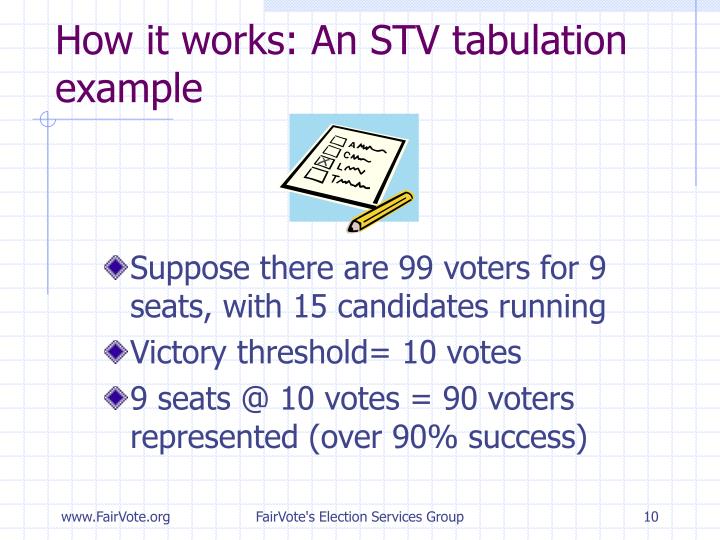 How it works: An STV tabulation example

Suppose there are 99 voters for 9 seats, with 15 candidates running

Victory threshold= 10 votes

9 seats @ 10 votes = 90 voters represented (over 90% success)

www.FairVote.org

FairVote's Election Services Group

10